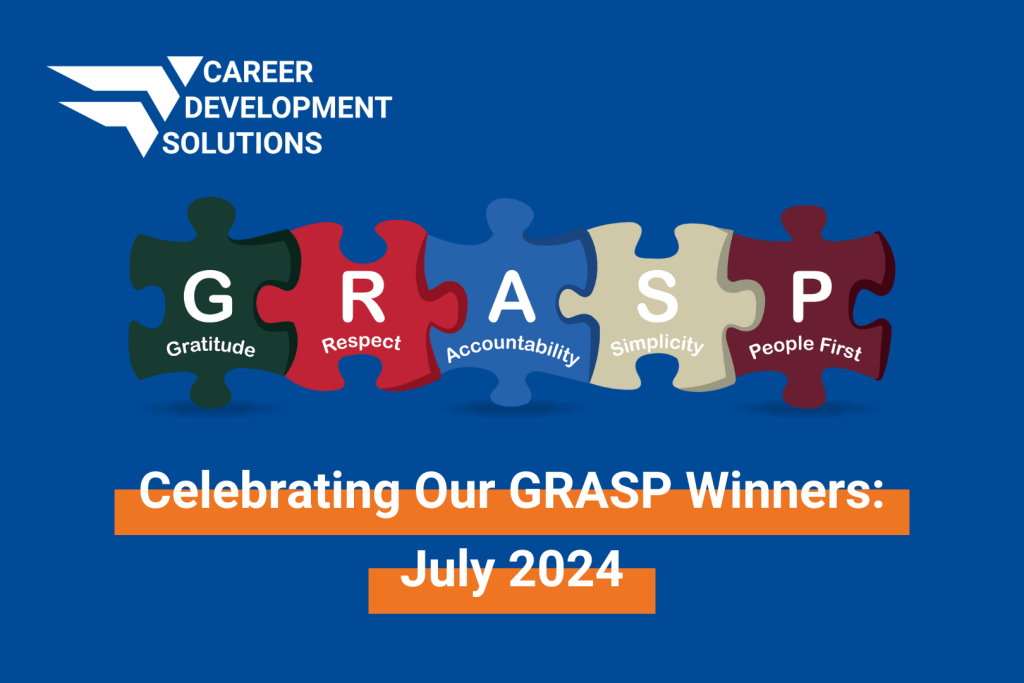 CAREER DEVELOPMENT SOLUTIONS

G
Gratitude

R
Respect

A
Accountability

S
Simplicity

P
People First

Celebrating Our GRASP Winners: July 2024